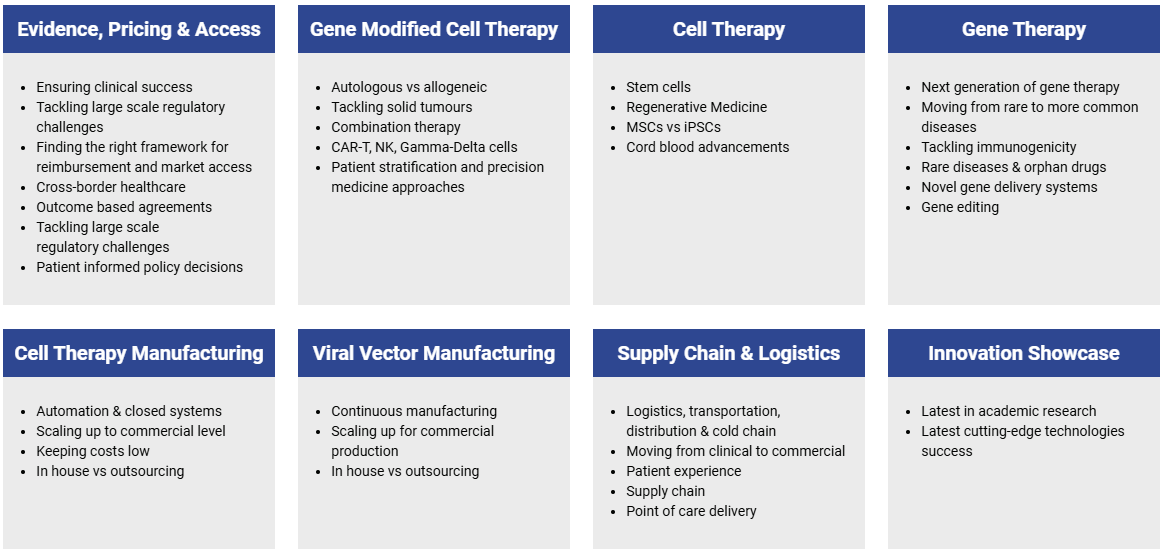 Evidence, Pricing & Access

- Ensuring clinical success
- Tackling large scale regulatory challenges
- Finding the right framework for reimbursement and market access
- Cross-border healthcare
- Outcome based agreements
- Tackling large scale regulatory challenges
- Patient informed policy decisions

Gene Modified Cell Therapy

- Autologous vs allogeneic
- Tackling solid tumours
- Combination therapy
- CAR-T, NK, Gamma-Delta cells
- Patient stratification and precision medicine approaches

Cell Therapy

- Stem cells
- Regenerative Medicine
- MSCs vs iPSCs
- Cord blood advancements

Gene Therapy

- Next generation of gene therapy
- Moving from rare to more common diseases
- Tackling immunogenicity
- Rare diseases & orphan drugs
- Novel gene delivery systems
- Gene editing

Cell Therapy Manufacturing

- Automation & closed systems
- Scaling up to commercial level
- Keeping costs low
- In house vs outsourcing

Viral Vector Manufacturing

- Continuous manufacturing
- Scaling up for commercial production
- In house vs outsourcing

Supply Chain & Logistics

- Logistics, transportation, distribution & cold chain
- Moving from clinical to commercial
- Patient experience
- Supply chain
- Point of care delivery

Innovation Showcase

- Latest in academic research
- Latest cutting-edge technologies success